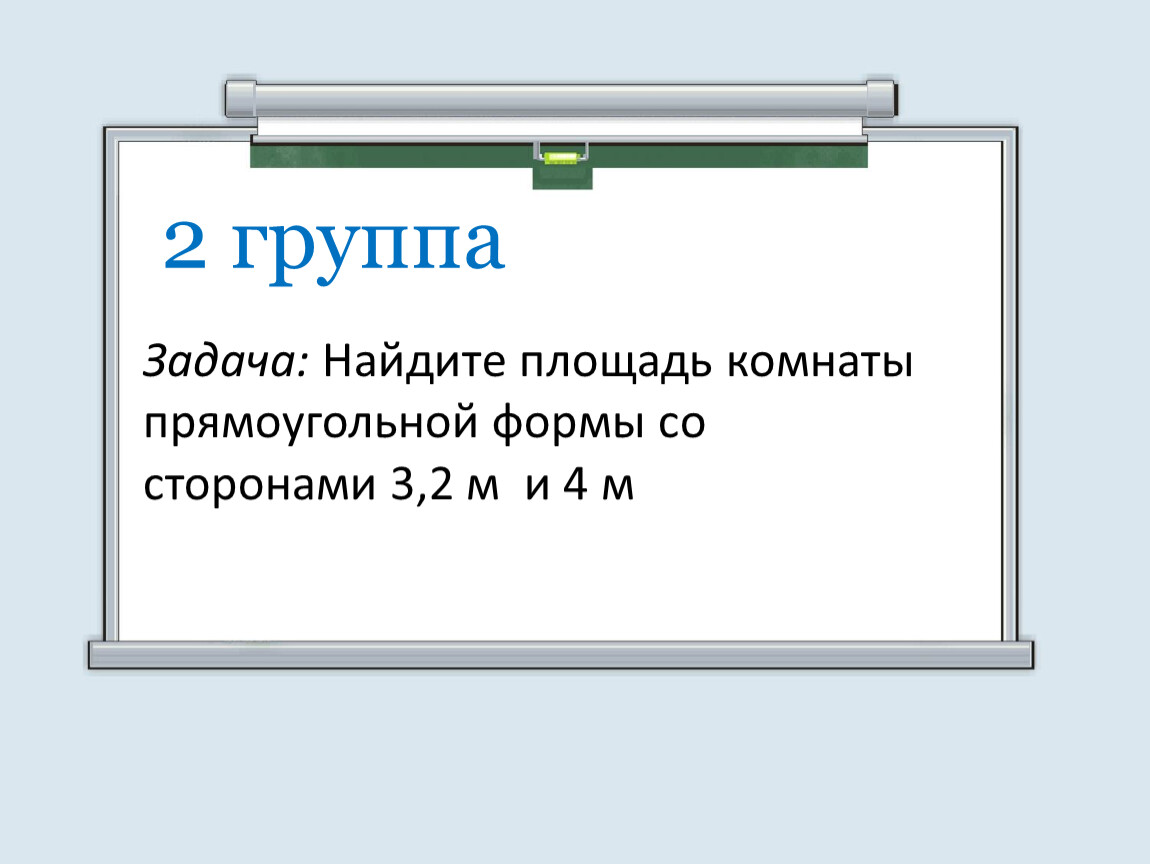 2 группа

Задача: Найдите площадь комнаты прямоугольной формы со сторонами 3,2 м и 4 м